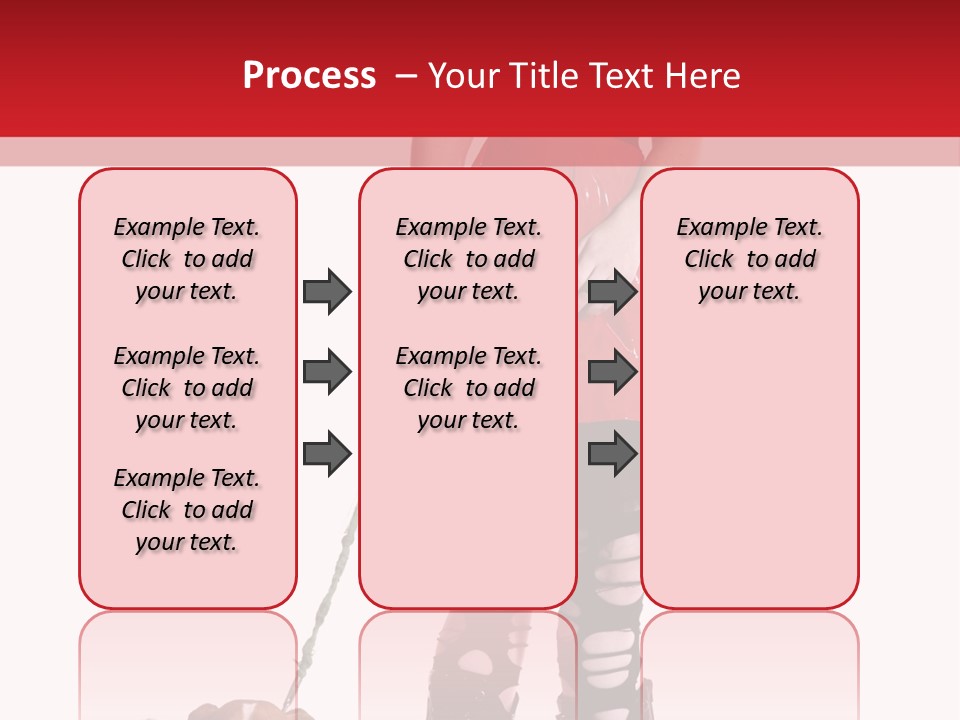 Process – Your Title Text Here

Example Text. Click to add your text.

Example Text. Click to add your text.

Example Text. Click to add your text.

Example Text. Click to add your text.

Example Text. Click to add your text.

Example Text. Click to add your text.